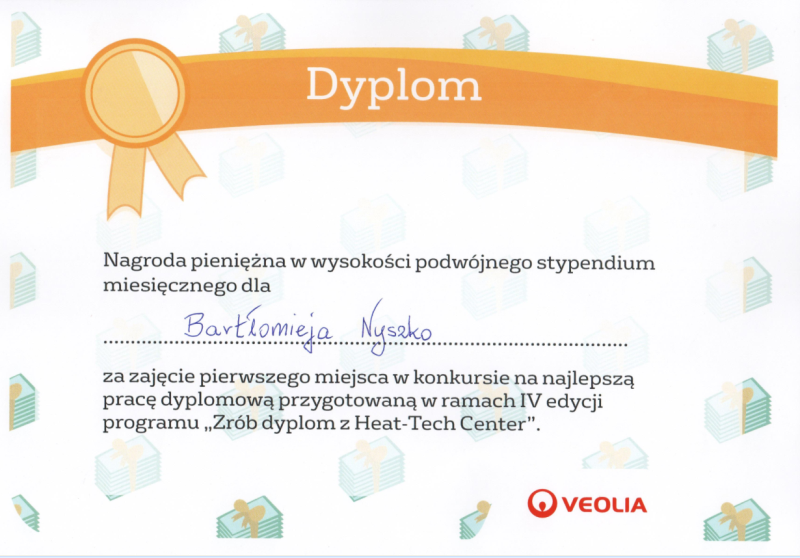 Dyplom

Nagroda pieniężna w wysokości podwójnego stypendium miesięcznego dla

Bartłomieja Nyszko

za zajęcie pierwszego miejsca w konkursie na najlepszą pracę dyplomową przygotowaną w ramach IV edycji programu „Zrób dyplom z Heat-Tech Center".

VEOLIA